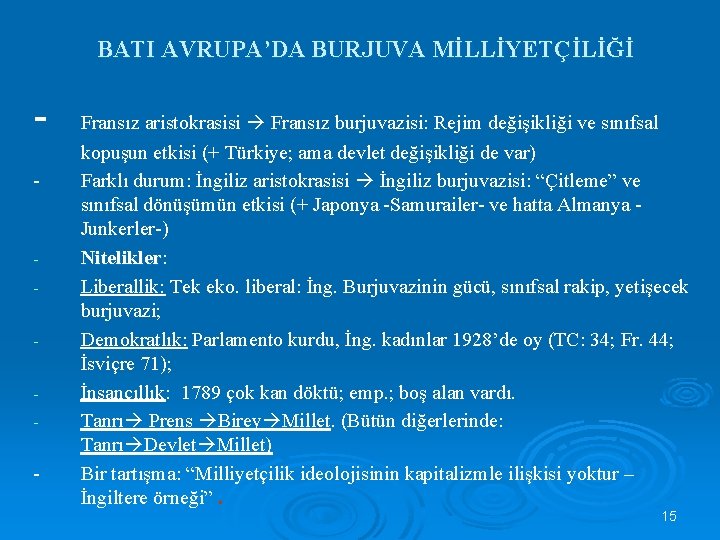 BATI AVRUPA'DA BURJUVA MİLLİYETÇİLİĞİ

- Fransız aristokrasisi → Fransız burjuvazisi: Rejim değişikliği ve sınıfsal kopuşun etkisi (+ Türkiye; ama devlet değişikliği de var)

- Farklı durum: İngiliz aristokrasisi → İngiliz burjuvazisi: "Çitleme" ve sınıfsal dönüşümün etkisi (+ Japonya -Samurailer- ve hatta Almanya -Junkerler-)

- Nitelikler:

- Liberallik: Tek eko. liberal: İng. Burjuvazinin gücü, sınıfsal rakip, yetişecek burjuvazi;

- Demokratlık: Parlamento kurdu, İng. kadınlar 1928'de oy (TC: 34; Fr. 44; İsviçre 71);

- İnsancıllık: 1789 çok kan döktü; emp.; boş alan vardı.

- Tanrı→ Prens →Birey→Millet. (Bütün diğerlerinde: Tanrı→Devlet→Millet)

- Bir tartışma: "Milliyetçilik ideolojisinin kapitalizmle ilişkisi yoktur – İngiltere örneği" .

15